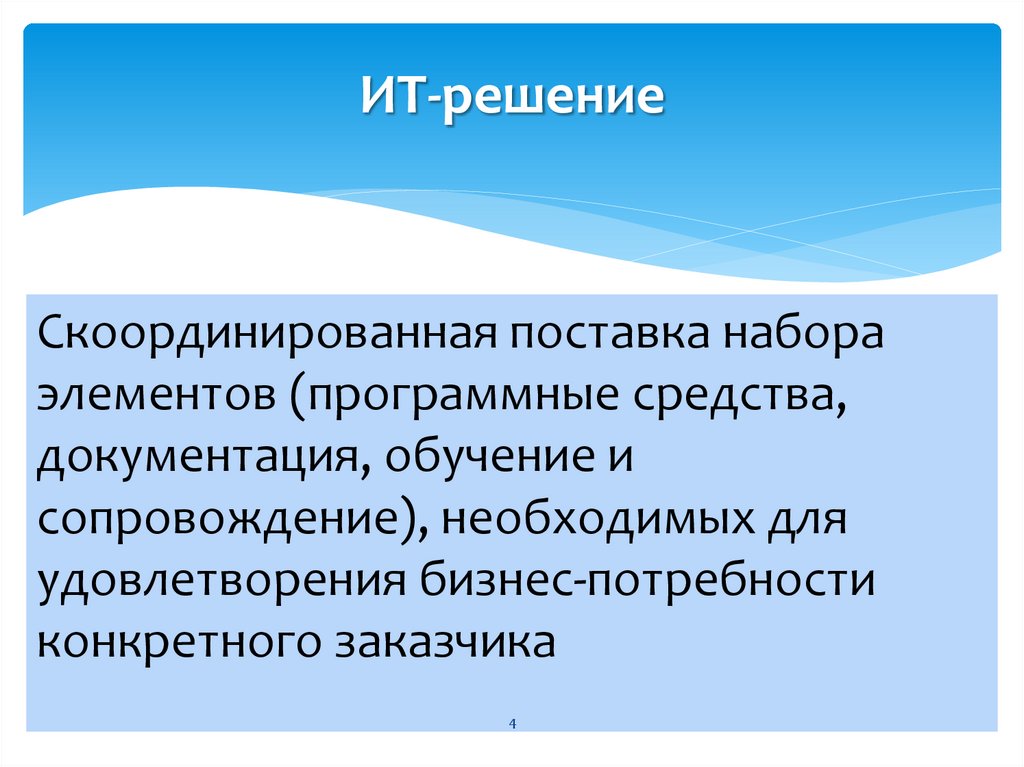 ИТ-решение

Скоординированная поставка набора элементов (программные средства, документация, обучение и сопровождение), необходимых для удовлетворения бизнес-потребности конкретного заказчика

4